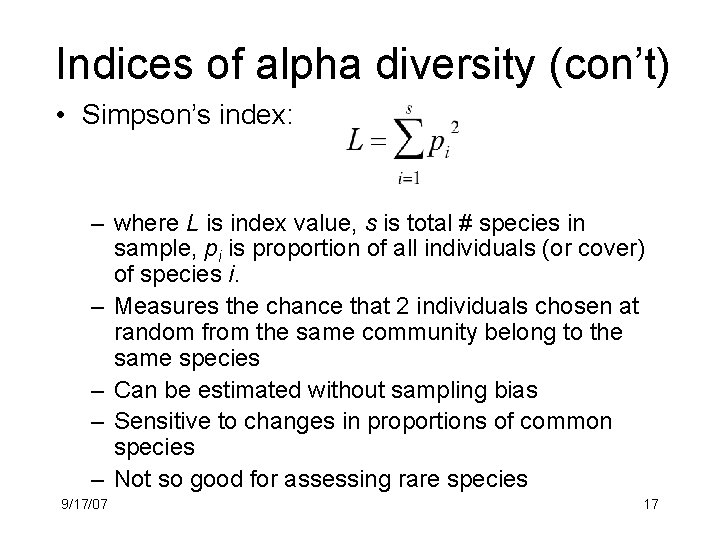 Indices of alpha diversity (con't)

• Simpson's index: $L = \sum_{i=1}^{s} p_i^2$

– where $L$ is index value, $s$ is total # species in sample, $p_i$ is proportion of all individuals (or cover) of species $i$.

– Measures the chance that 2 individuals chosen at random from the same community belong to the same species

– Can be estimated without sampling bias

– Sensitive to changes in proportions of common species

– Not so good for assessing rare species

9/17/07

17